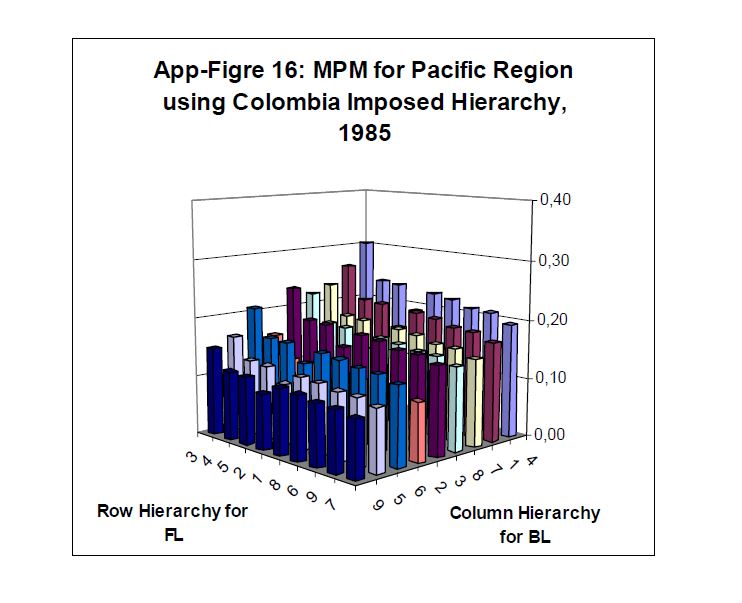 App-Figre 16: MPM for Pacific Region using Colombia Imposed Hierarchy, 1985

0,40
0,30
0,20
0,10
0,00

3 4 5 2 1 8 6 9 7

9 5 6 2 3 8 7 1 4

Row Hierarchy for FL

Column Hierarchy for BL